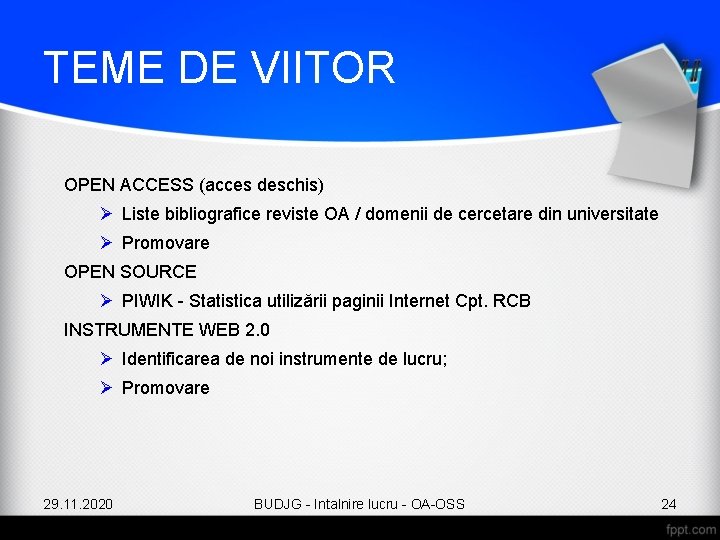 TEME DE VIITOR

OPEN ACCESS (acces deschis)

➢ Liste bibliografice reviste OA / domenii de cercetare din universitate

➢ Promovare

OPEN SOURCE

➢ PIWIK - Statistica utilizării paginii Internet Cpt. RCB

INSTRUMENTE WEB 2.0

➢ Identificarea de noi instrumente de lucru;

➢ Promovare

29.11.2020 BUDJG - Intalnire lucru - OA-OSS 24

fppt.com